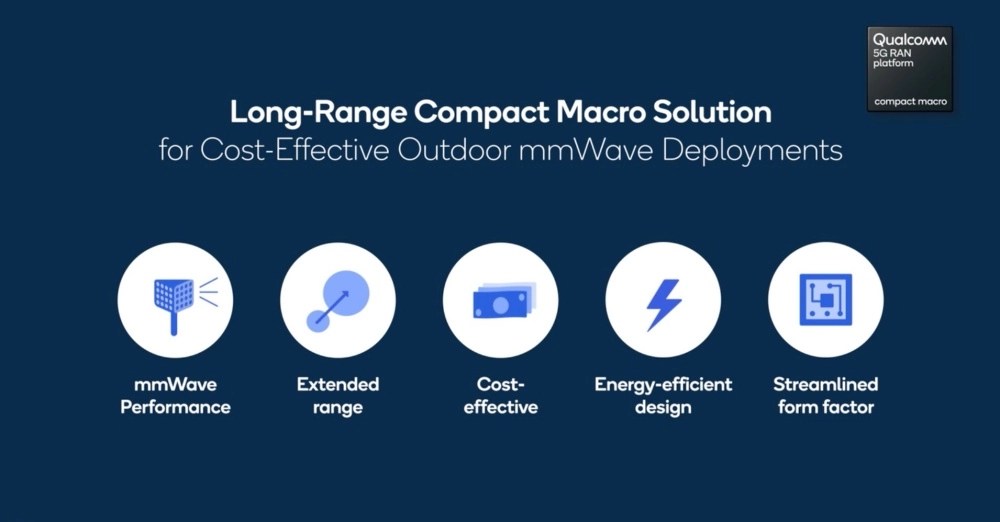 Qualcomm
5G RAN platform
compact macro

Long-Range Compact Macro Solution
for Cost-Effective Outdoor mmWave Deployments

mmWave Performance

Extended range

Cost-effective

Energy-efficient design

Streamlined form factor